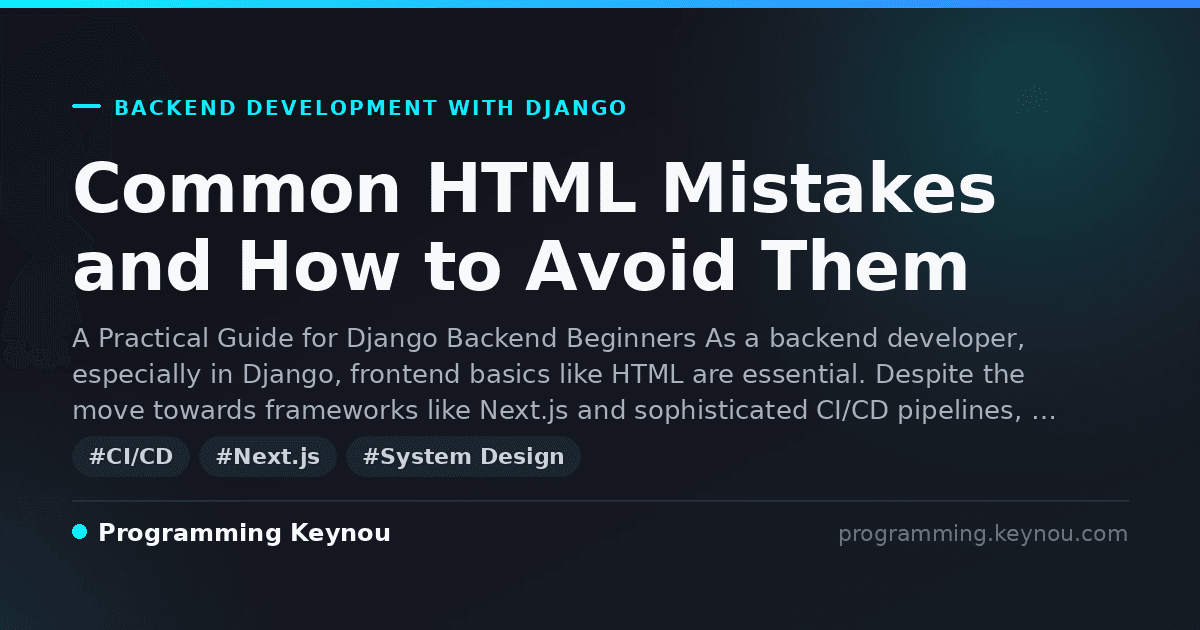 BACKEND DEVELOPMENT WITH DJANGO

Common HTML Mistakes and How to Avoid Them

A Practical Guide for Django Backend Beginners As a backend developer, especially in Django, frontend basics like HTML are essential. Despite the move towards frameworks like Next.js and sophisticated CI/CD pipelines, …

#CI/CD #Next.js #System Design

Programming Keynou

programming.keynou.com